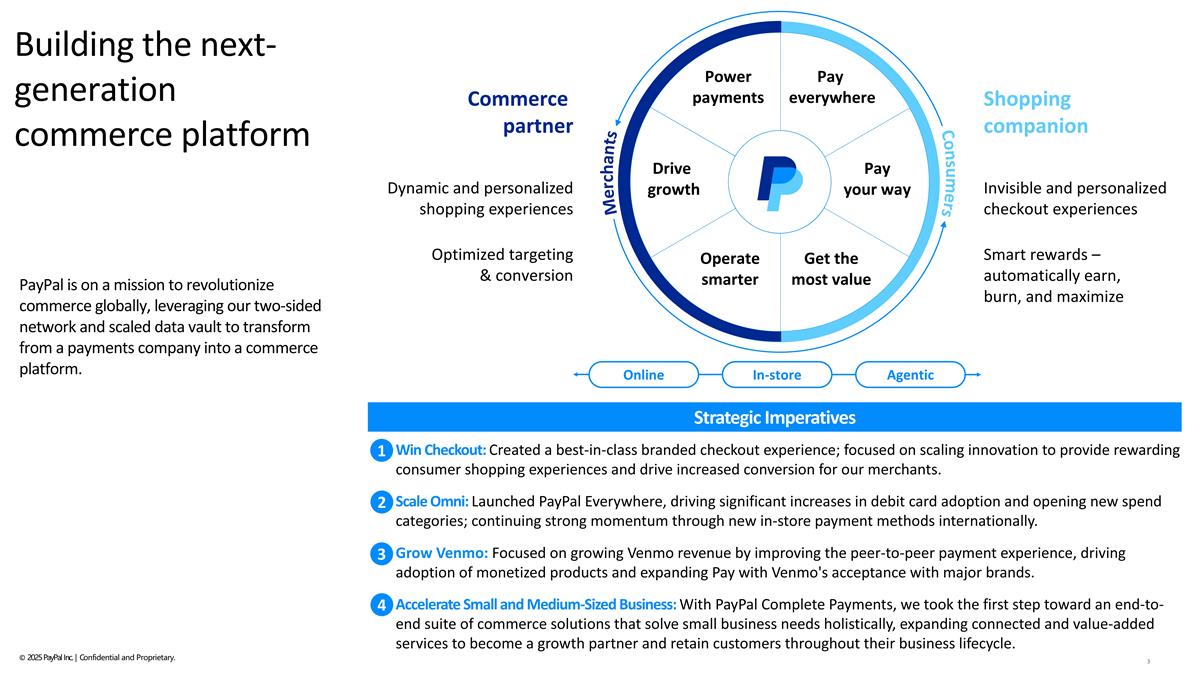 Building the next-generation commerce platform

PayPal is on a mission to revolutionize commerce globally, leveraging our two-sided network and scaled data vault to transform from a payments company into a commerce platform.

Commerce partner

Dynamic and personalized shopping experiences

Optimized targeting & conversion

Merchants

Power payments

Pay everywhere

Drive growth

Pay your way

Operate smarter

Get the most value

Consumers

Shopping companion

Invisible and personalized checkout experiences

Smart rewards – automatically earn, burn, and maximize

Online

In-store

Agentic

Strategic Imperatives

1 Win Checkout: Created a best-in-class branded checkout experience; focused on scaling innovation to provide rewarding consumer shopping experiences and drive increased conversion for our merchants.

2 Scale Omni: Launched PayPal Everywhere, driving significant increases in debit card adoption and opening new spend categories; continuing strong momentum through new in-store payment methods internationally.

3 Grow Venmo: Focused on growing Venmo revenue by improving the peer-to-peer payment experience, driving adoption of monetized products and expanding Pay with Venmo's acceptance with major brands.

4 Accelerate Small and Medium-Sized Business: With PayPal Complete Payments, we took the first step toward an end-to-end suite of commerce solutions that solve small business needs holistically, expanding connected and value-added services to become a growth partner and retain customers throughout their business lifecycle.

© 2025 PayPal Inc. | Confidential and Proprietary.

3